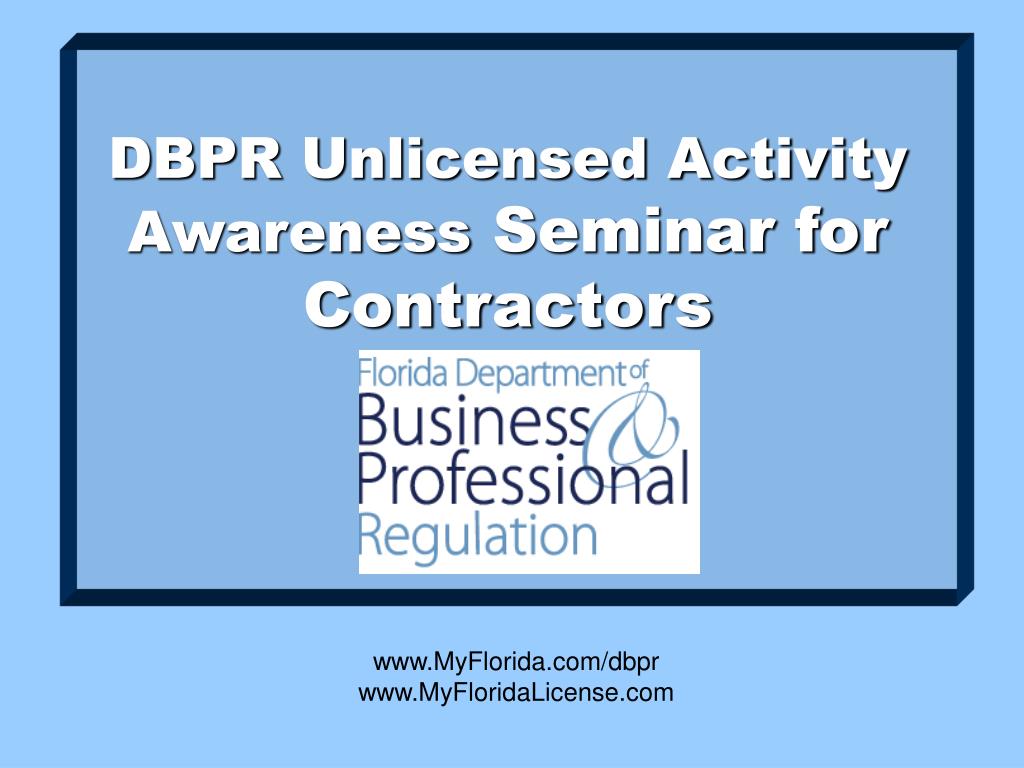 DBPR Unlicensed Activity Awareness Seminar for Contractors

Florida Department of
Business
&
Professional
Regulation

www.MyFlorida.com/dbpr
www.MyFloridaLicense.com